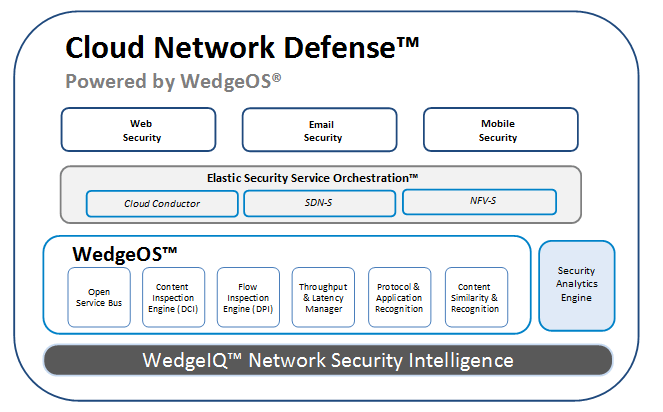 Cloud Network Defense™

Powered by WedgeOS®

Web Security

Email Security

Mobile Security

Elastic Security Service Orchestration™

Cloud Conductor

SDN-S

NFV-S

WedgeOS™

Open Service Bus

Content Inspection Engine (DCI)

Flow Inspection Engine (DPI)

Throughput & Latency Manager

Protocol & Application Recognition

Content Similarity & Recognition

Security Analytics Engine

WedgeIQ™ Network Security Intelligence